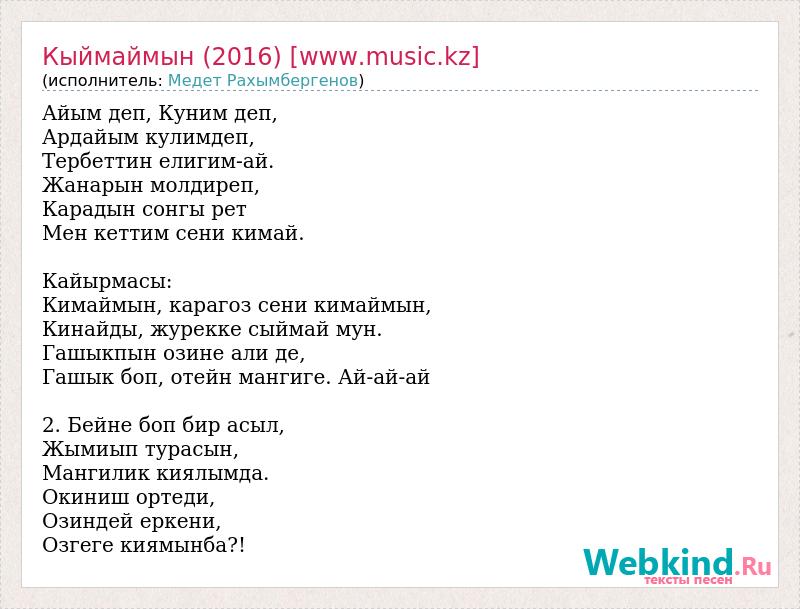 Кыймаймын (2016) [www.music.kz]
(исполнитель: Медет Рахымбергенов)

Айым деп, Куним деп,
Ардайым кулимдеп,
Тербеттин елигим-ай.
Жанарын молдиреп,
Карадын сонгы рет
Мен кеттим сени кимай.

Кайырмасы:
Кимаймын, карагоз сени кимаймын,
Кинайды, журекке сыймай мун.
Гашыкпын озине али де,
Гашык боп, отейн мангиге. Ай-ай-ай

2. Бейне боп бир асыл,
Жымиып турасын,
Мангилик киялымда.
Окиниш ортеди,
Озиндей еркени,
Озгеге киямынба?!

Webkind.Ru
тексты песен